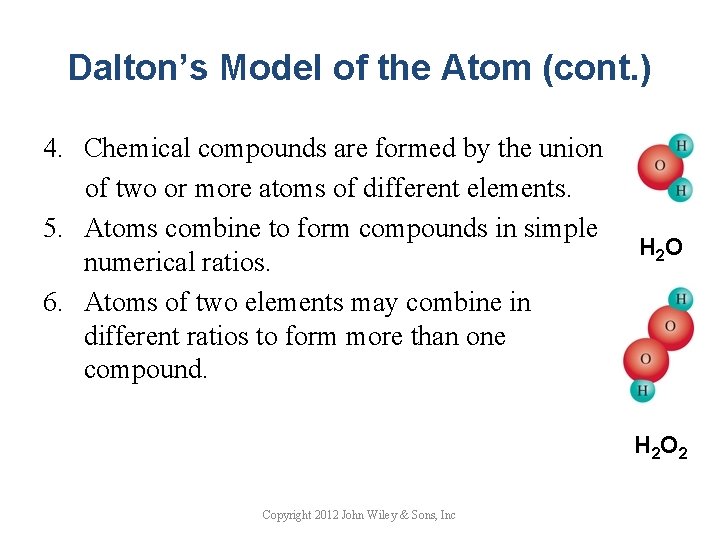 Dalton's Model of the Atom (cont.)

4. Chemical compounds are formed by the union of two or more atoms of different elements.

5. Atoms combine to form compounds in simple numerical ratios.

6. Atoms of two elements may combine in different ratios to form more than one compound.

H
O
H

$H_2O$

H
O
O
H

$H_2O_2$

Copyright 2012 John Wiley & Sons, Inc